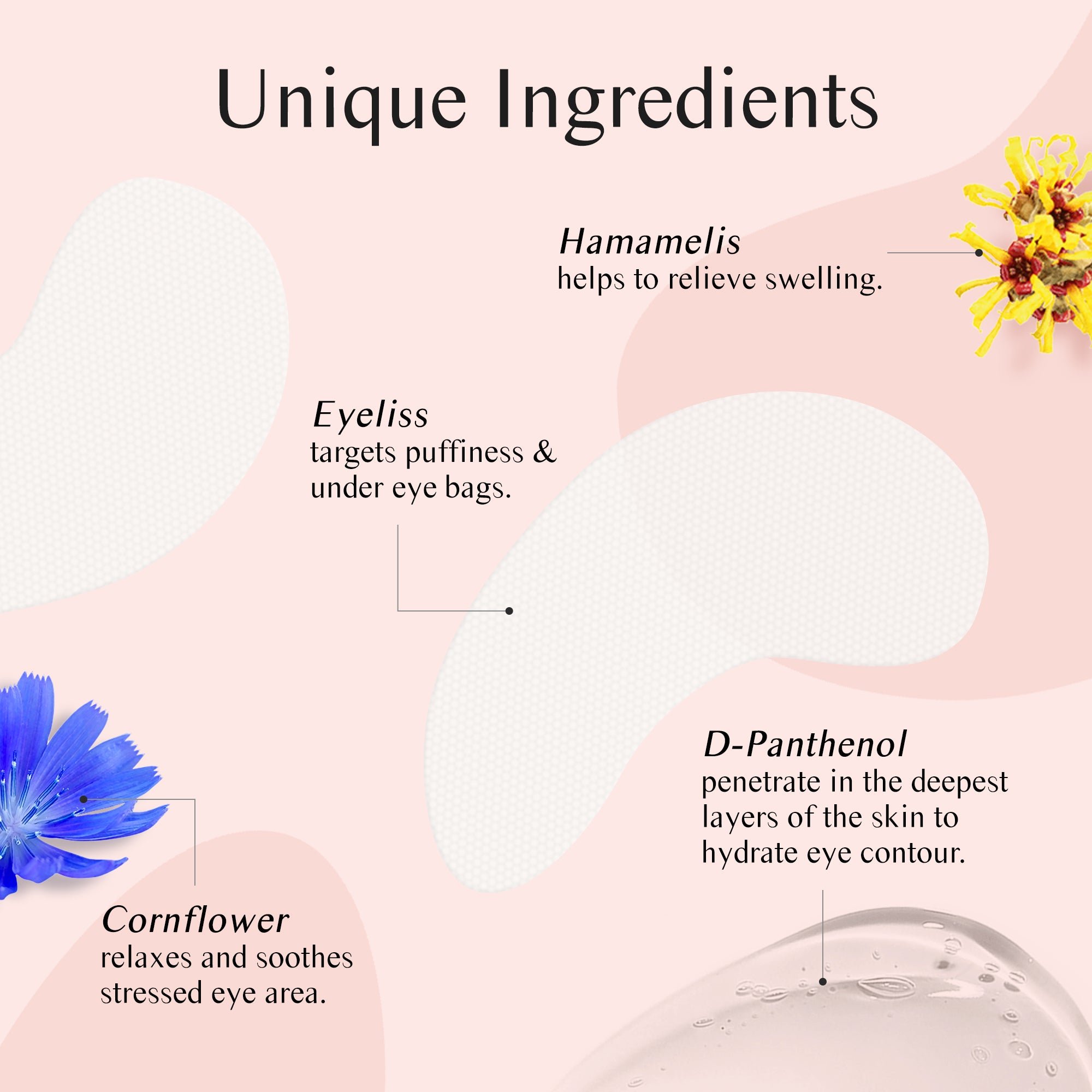 Unique Ingredients

Hamamelis
helps to relieve swelling.

Eyeliss
targets puffiness & under eye bags.

D-Panthenol
penetrate in the deepest layers of the skin to hydrate eye contour.

Cornflower
relaxes and soothes stressed eye area.